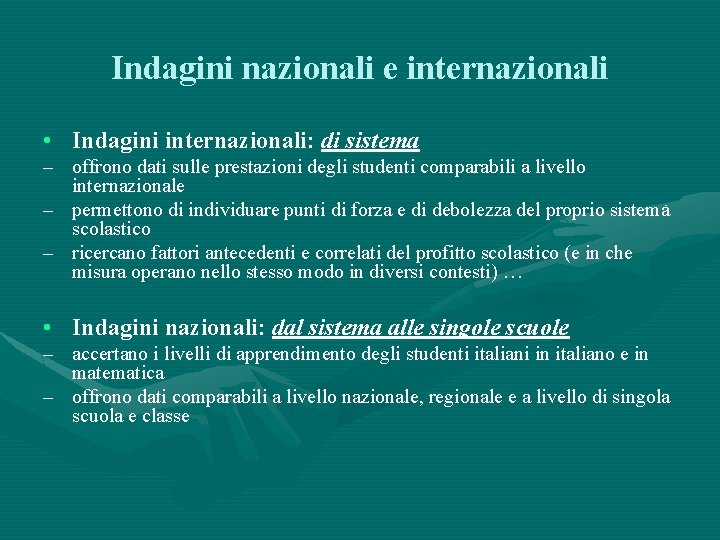 Indagini nazionali e internazionali

• Indagini internazionali: di sistema
– offrono dati sulle prestazioni degli studenti comparabili a livello internazionale
– permettono di individuare punti di forza e di debolezza del proprio sistema scolastico
– ricercano fattori antecedenti e correlati del profitto scolastico (e in che misura operano nello stesso modo in diversi contesti) …

• Indagini nazionali: dal sistema alle singole scuole
– accertano i livelli di apprendimento degli studenti italiani in italiano e in matematica
– offrono dati comparabili a livello nazionale, regionale e a livello di singola scuola e classe